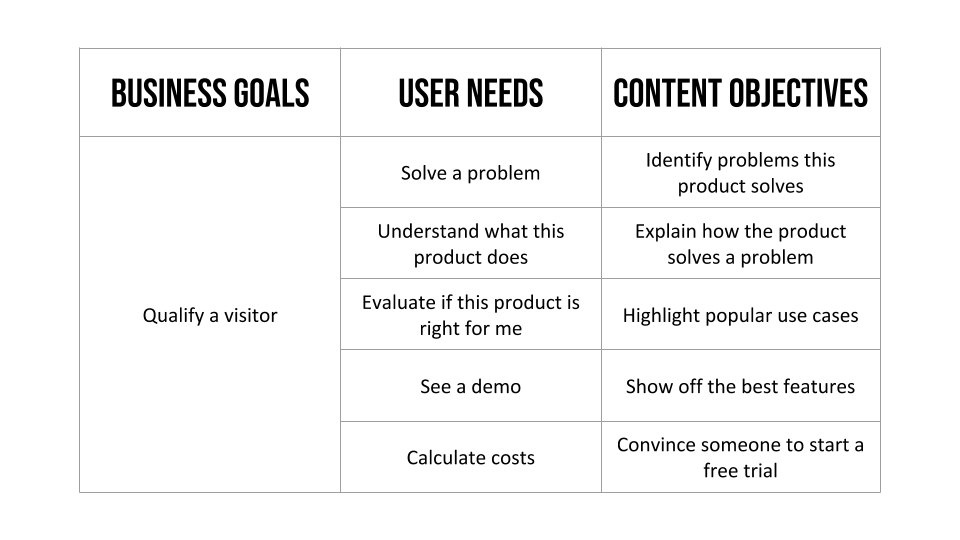 | BUSINESS GOALS | USER NEEDS | CONTENT OBJECTIVES |
|---|---|---|
| Qualify a visitor | Solve a problem | Identify problems this product solves |
| | Understand what this product does | Explain how the product solves a problem |
| | Evaluate if this product is right for me | Highlight popular use cases |
| | See a demo | Show off the best features |
| | Calculate costs | Convince someone to start a free trial |